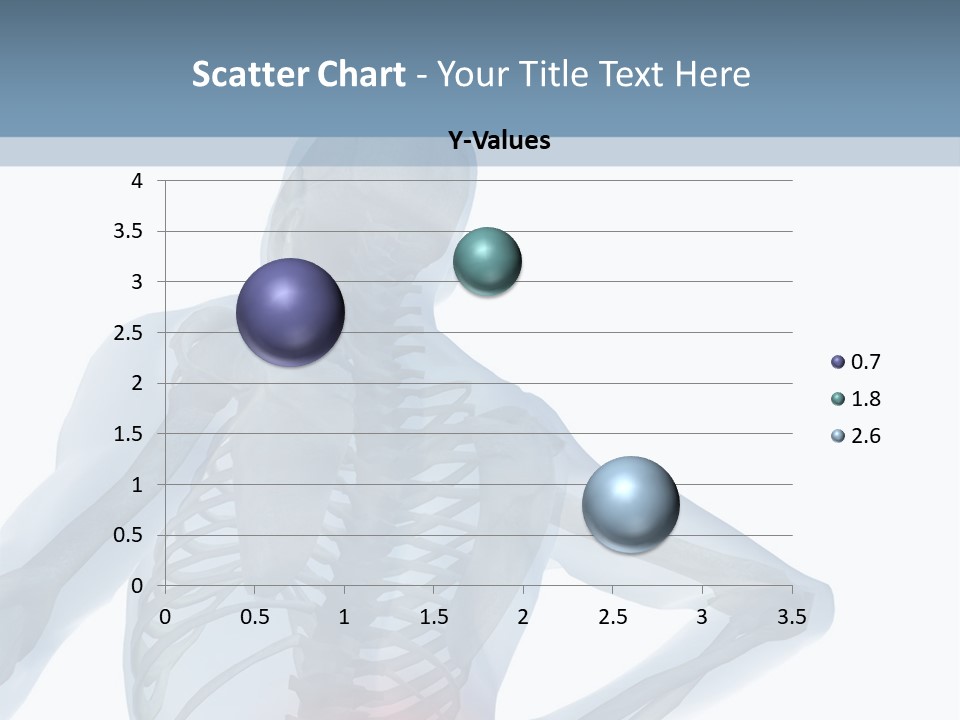 Scatter Chart - Your Title Text Here

Y-Values

4
3.5
3
2.5
2
1.5
1
0.5
0

0 0.5 1 1.5 2 2.5 3 3.5

0.7
1.8
2.6